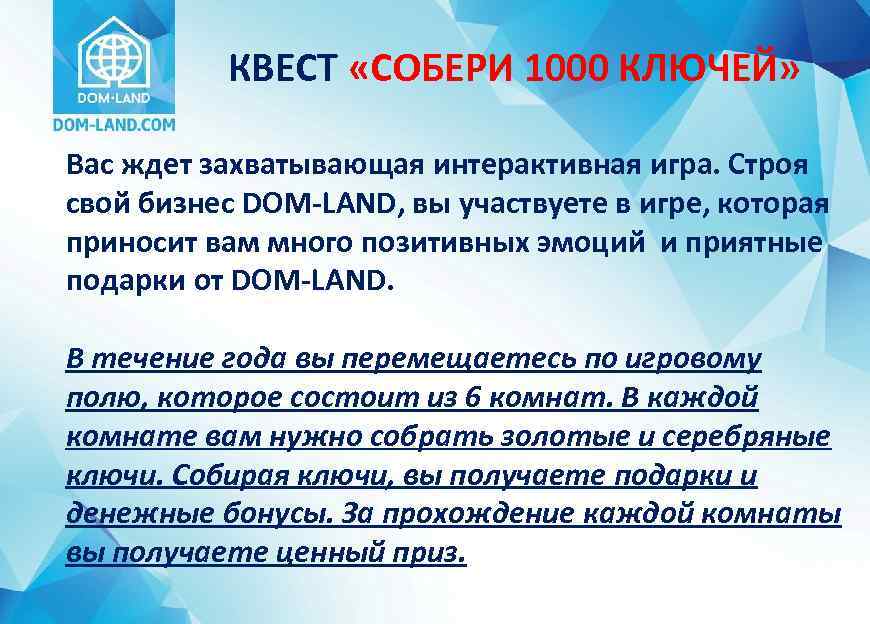 DOM-LAND
DOM-LAND.COM

КВЕСТ «СОБЕРИ 1000 КЛЮЧЕЙ»

Вас ждет захватывающая интерактивная игра. Строя свой бизнес DOM-LAND, вы участвуете в игре, которая приносит вам много позитивных эмоций и приятные подарки от DOM-LAND.

В течение года вы перемещаетесь по игровому полю, которое состоит из 6 комнат. В каждой комнате вам нужно собрать золотые и серебряные ключи. Собирая ключи, вы получаете подарки и денежные бонусы. За прохождение каждой комнаты вы получаете ценный приз.